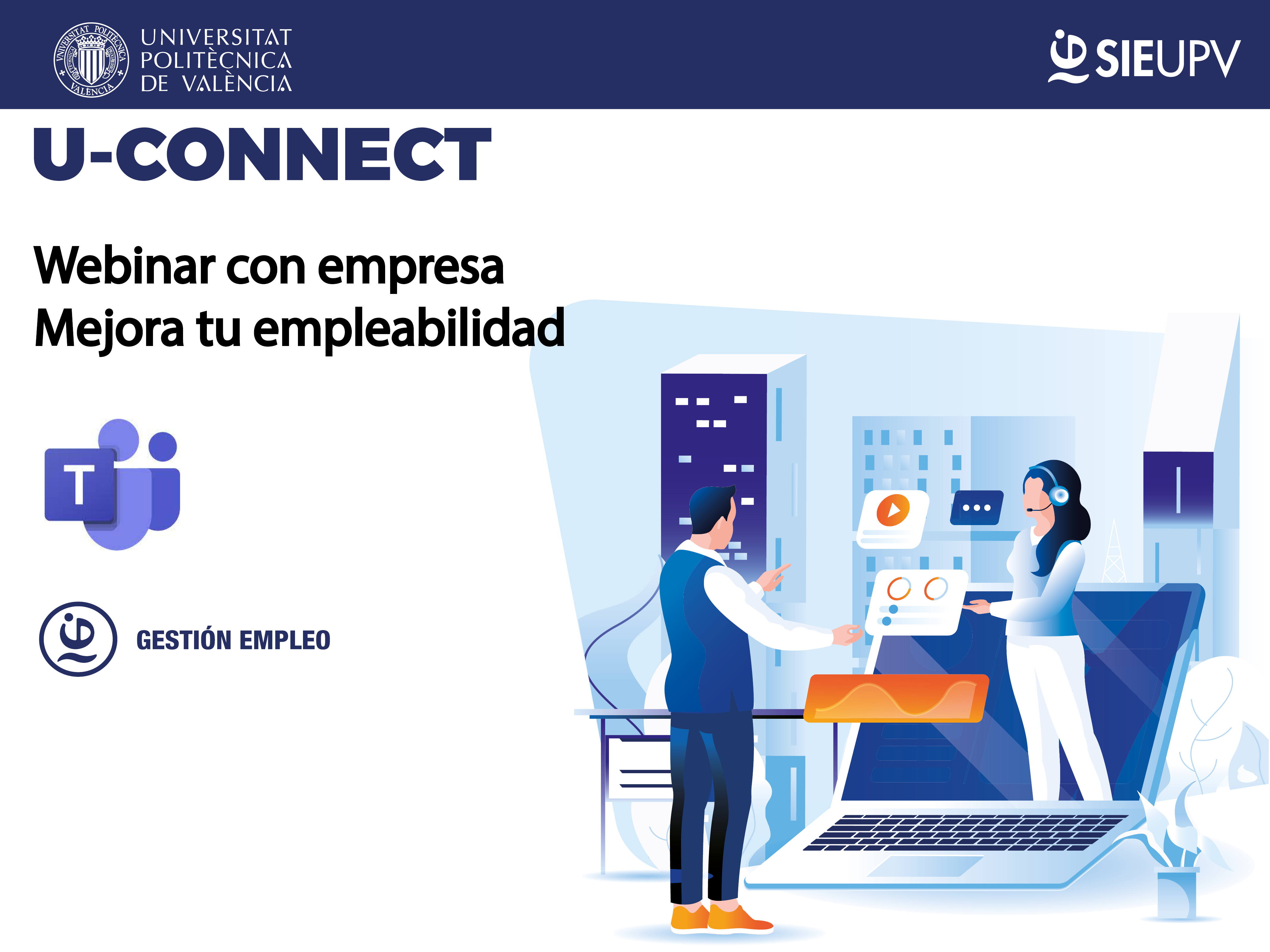 UNIVERSITAT POLITÈCNICA DE VALÈNCIA

SIEUPV

U-CONNECT

Webinar con empresa
Mejora tu empleabilidad

T

GESTIÓN EMPLEO